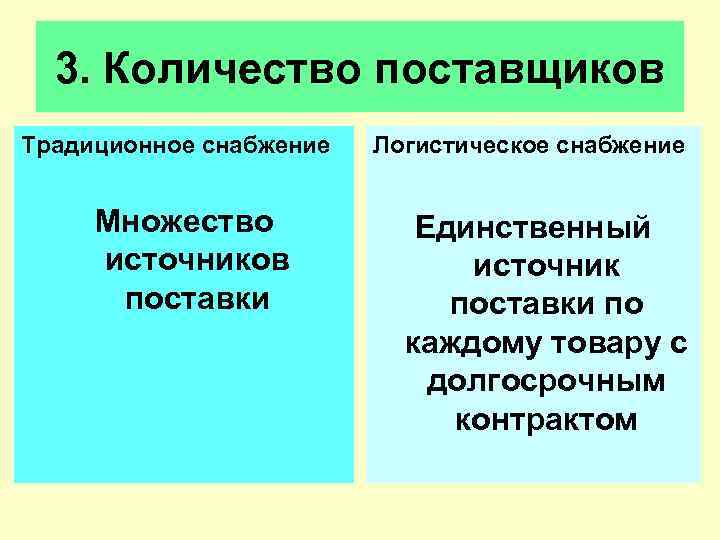 3. Количество поставщиков

Традиционное снабжение

Множество источников поставки

Логистическое снабжение

Единственный источник поставки по каждому товару с долгосрочным контрактом